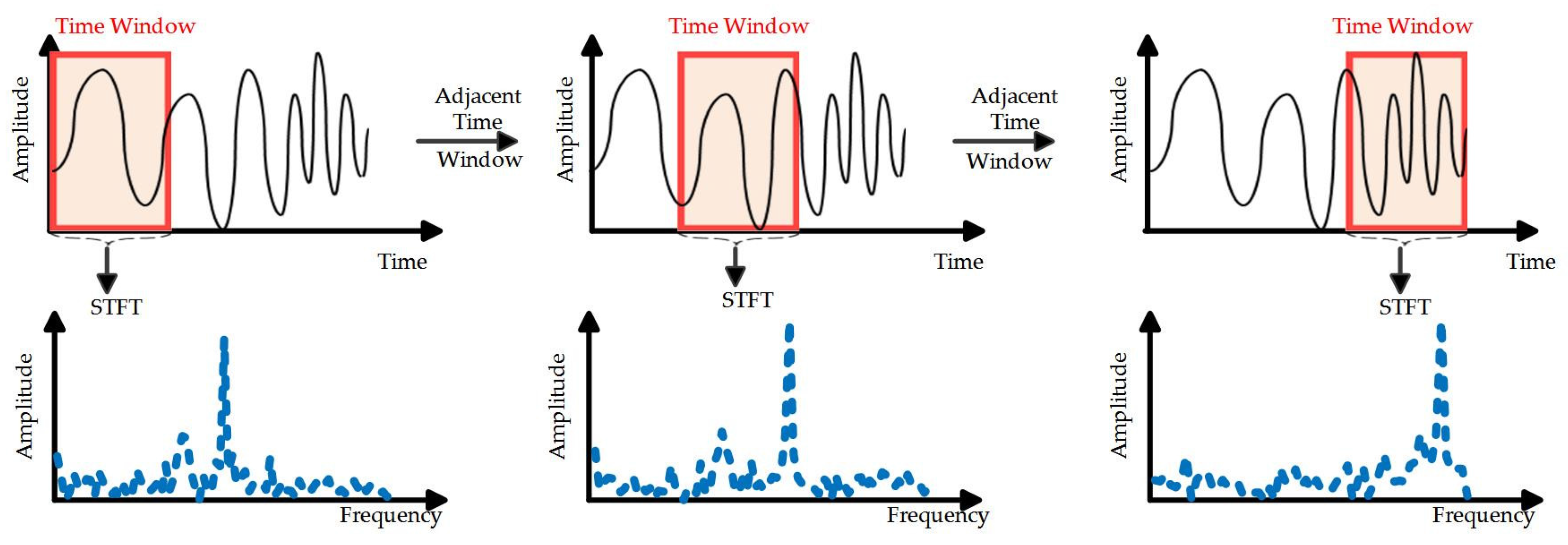 Time Window

Amplitude

Time

STFT

Amplitude

Frequency

Adjacent Time Window

Time Window

Amplitude

Time

STFT

Amplitude

Frequency

Adjacent Time Window

Time Window

Amplitude

Time

STFT

Amplitude

Frequency